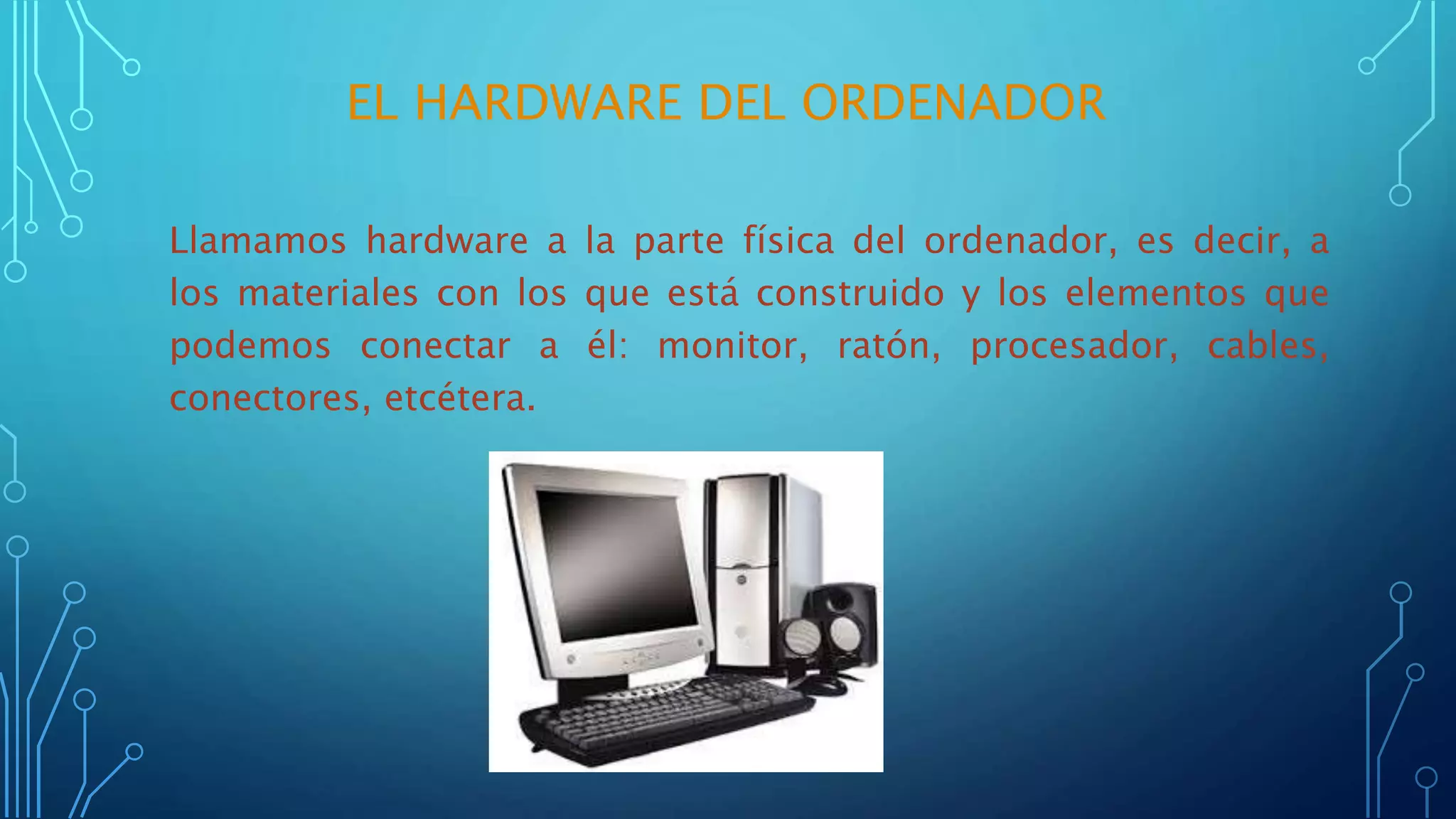 EL HARDWARE DEL ORDENADOR

Llamamos hardware a la parte física del ordenador, es decir, a los materiales con los que está construido y los elementos que podemos conectar a él: monitor, ratón, procesador, cables, conectores, etcétera.